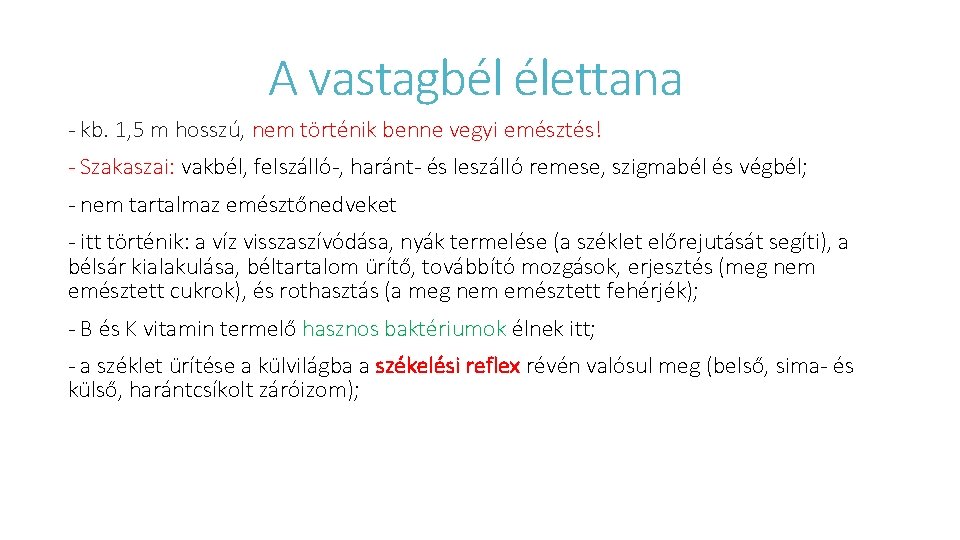 A vastagbél élettana

- kb. 1,5 m hosszú, nem történik benne vegyi emésztés!

- Szakaszai: vakbél, felszálló-, haránt- és leszálló remese, szigmabél és végbél;

- nem tartalmaz emésztőnedveket

- itt történik: a víz visszaszívódása, nyák termelése (a széklet előrejutását segíti), a bélsár kialakulása, béltartalom ürítő, továbbító mozgások, erjesztés (meg nem emésztett cukrok), és rothasztás (a meg nem emésztett fehérjék);

- B és K vitamin termelő hasznos baktériumok élnek itt;

- a széklet ürítése a külvilágba a székelési reflex révén valósul meg (belső, sima- és külső, harántcsíkolt záróizom);